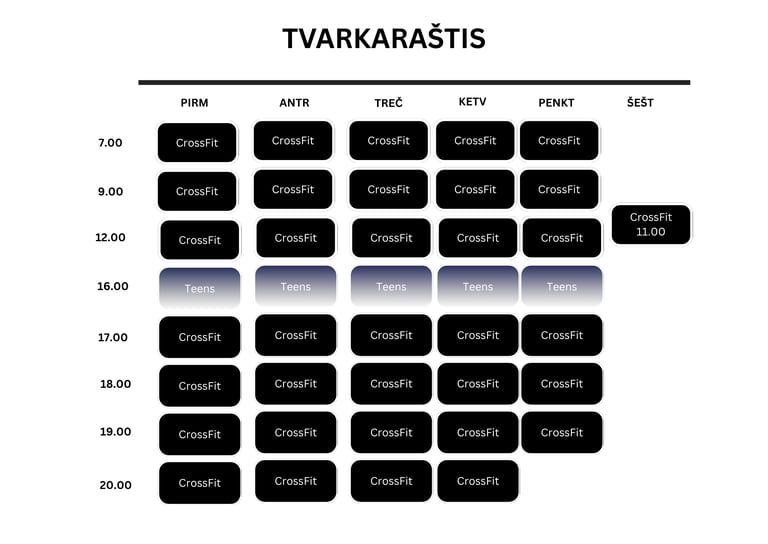 TVARKARAŠTIS

| | PIRM | ANTR | TREČ | KETV | PENKT | ŠEŠT |
|---|---|---|---|---|---|---|
| 7.00 | CrossFit | CrossFit | CrossFit | CrossFit | CrossFit | |
| 9.00 | CrossFit | CrossFit | CrossFit | CrossFit | CrossFit | |
| 12.00 | CrossFit | CrossFit | CrossFit | CrossFit | CrossFit | CrossFit 11.00 |
| 16.00 | Teens | Teens | Teens | Teens | Teens | |
| 17.00 | CrossFit | CrossFit | CrossFit | CrossFit | CrossFit | |
| 18.00 | CrossFit | CrossFit | CrossFit | CrossFit | CrossFit | |
| 19.00 | CrossFit | CrossFit | CrossFit | CrossFit | CrossFit | |
| 20.00 | CrossFit | CrossFit | CrossFit | CrossFit | | |